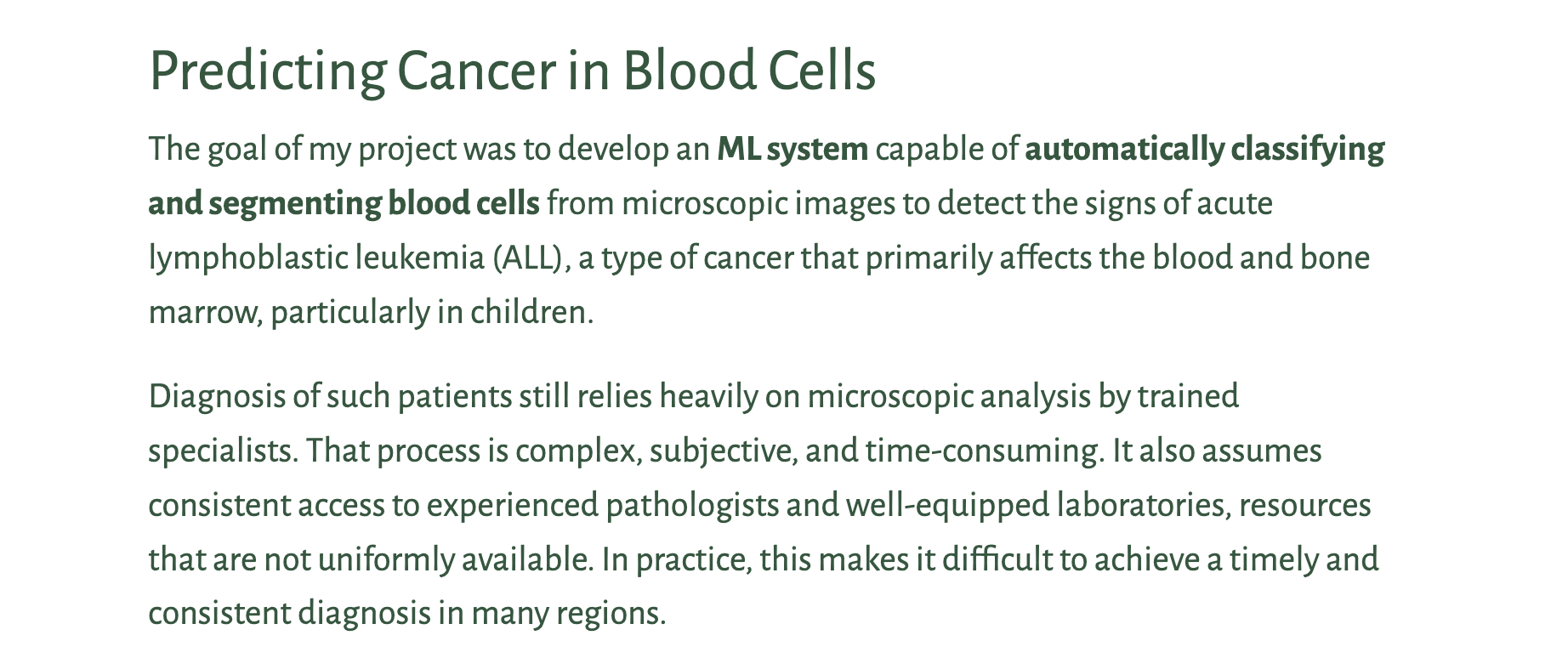 Predicting Cancer in Blood Cells

The goal of my project was to develop an ML system capable of automatically classifying and segmenting blood cells from microscopic images to detect the signs of acute lymphoblastic leukemia (ALL), a type of cancer that primarily affects the blood and bone marrow, particularly in children.

Diagnosis of such patients still relies heavily on microscopic analysis by trained specialists. That process is complex, subjective, and time-consuming. It also assumes consistent access to experienced pathologists and well-equipped laboratories, resources that are not uniformly available. In practice, this makes it difficult to achieve a timely and consistent diagnosis in many regions.